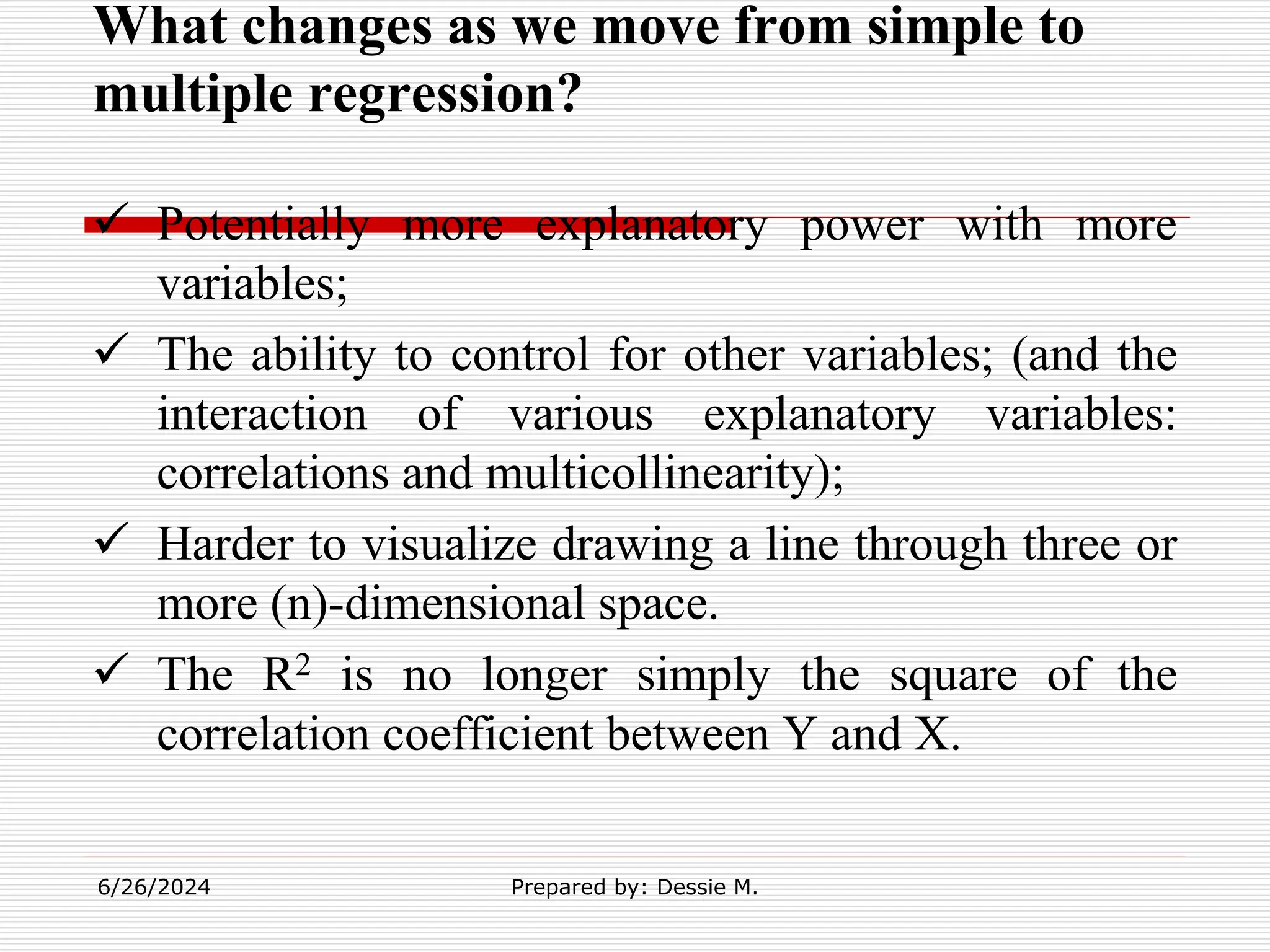 What changes as we move from simple to multiple regression?

✓ Potentially more explanatory power with more variables;

✓ The ability to control for other variables; (and the interaction of various explanatory variables: correlations and multicollinearity);

✓ Harder to visualize drawing a line through three or more (n)-dimensional space.

✓ The $R^2$ is no longer simply the square of the correlation coefficient between Y and X.

6/26/2024

Prepared by: Dessie M.